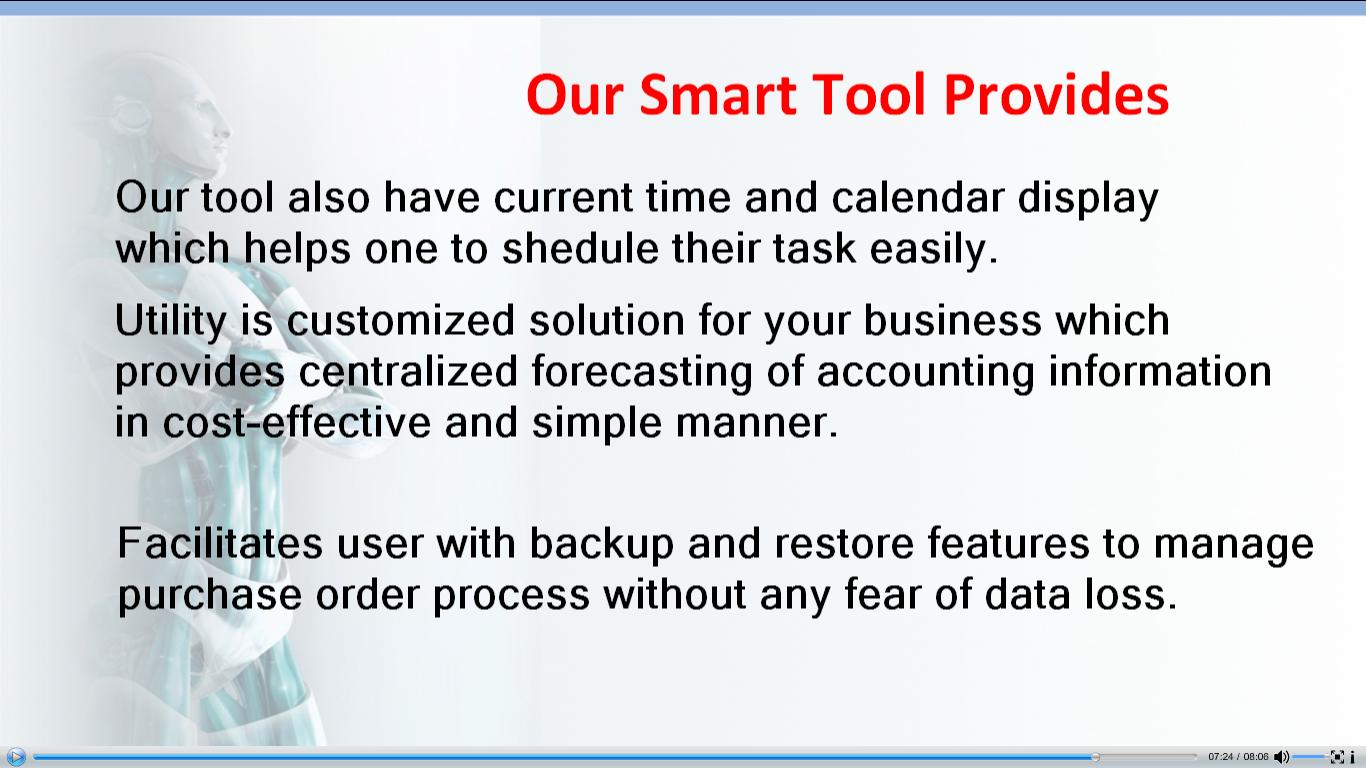 Our Smart Tool Provides

Our tool also have current time and calendar display which helps one to shedule their task easily.

Utility is customized solution for your business which provides centralized forecasting of accounting information in cost-effective and simple manner.

Facilitates user with backup and restore features to manage purchase order process without any fear of data loss.

07:24 / 08:06